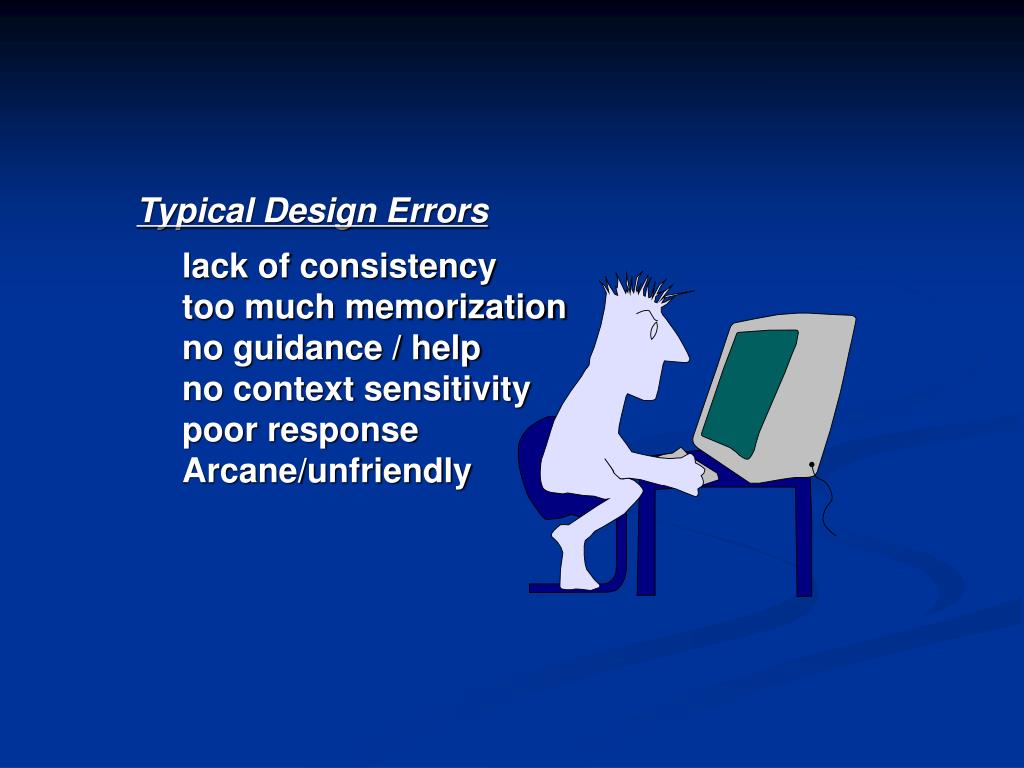 Typical Design Errors

lack of consistency
too much memorization
no guidance / help
no context sensitivity
poor response
Arcane/unfriendly